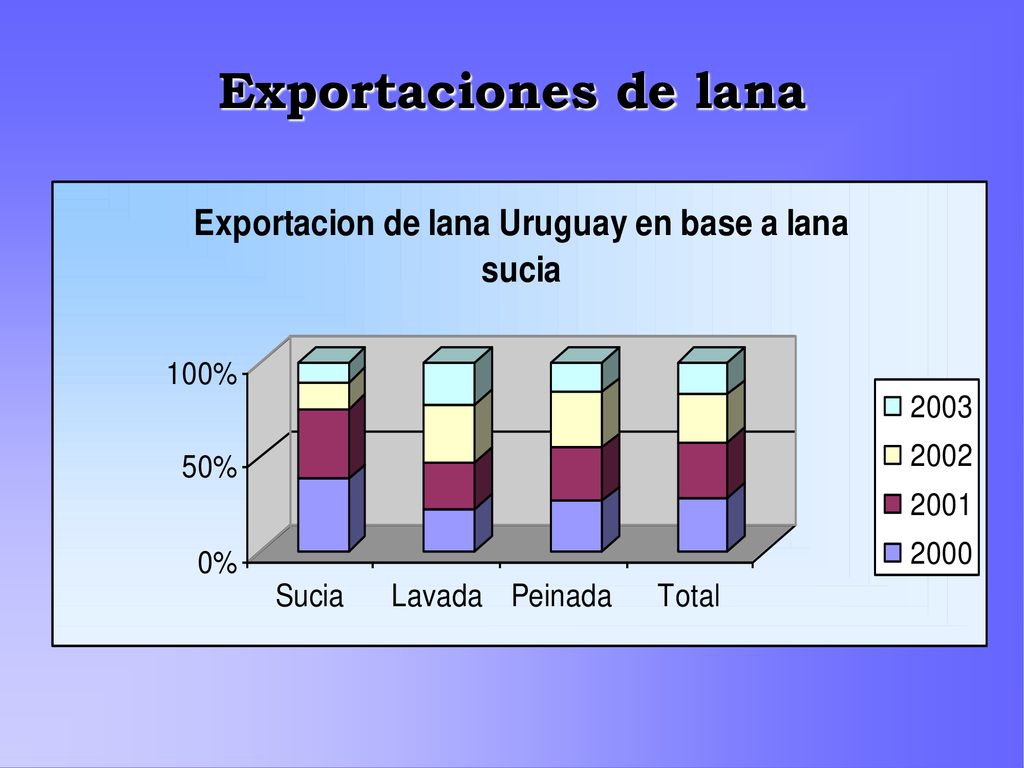 Exportaciones de lana

Exportacion de lana Uruguay en base a lana sucia

100%
50%
0%

Sucia
Lavada
Peinada
Total

2003
2002
2001
2000